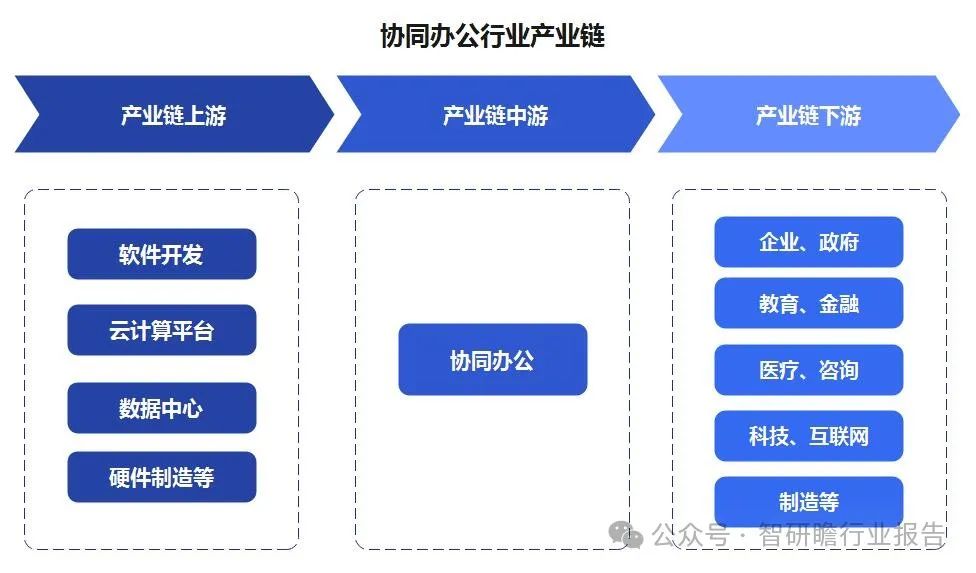 协同办公行业产业链

产业链上游

产业链中游

产业链下游

软件开发

云计算平台

数据中心

硬件制造等

协同办公

企业、政府

教育、金融

医疗、咨询

科技、互联网

制造等

公众号 · 智研瞻行业报告